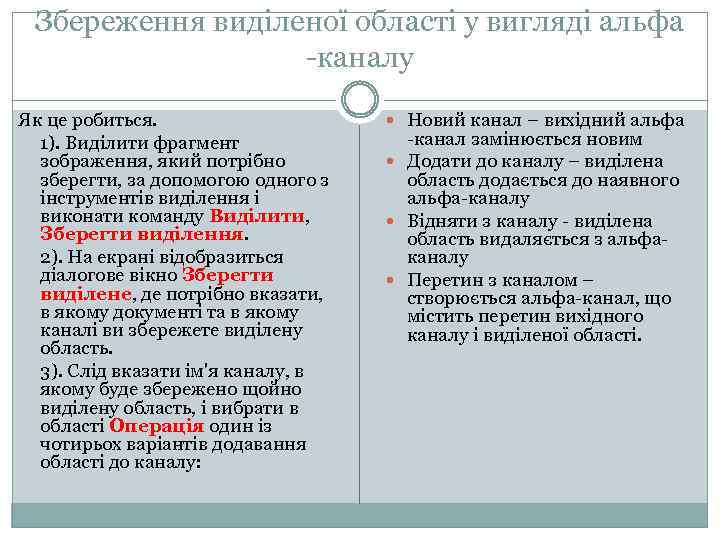 Збереження виділеної області у вигляді альфа -каналу

Як це робиться.

1). Виділити фрагмент зображення, який потрібно зберегти, за допомогою одного з інструментів виділення і виконати команду Виділити, Зберегти виділення.

2). На екрані відобразиться діалогове вікно Зберегти виділене, де потрібно вказати, в якому документі та в якому каналі ви збережете виділену область.

3). Слід вказати ім'я каналу, в якому буде збережено щойно виділену область, і вибрати в області Операція один із чотирьох варіантів додавання області до каналу:

Новий канал – вихідний альфа -канал замінюється новим

Додати до каналу – виділена область додається до наявного альфа-каналу

Відняти з каналу - виділена область видаляється з альфа-каналу

Перетин з каналом – створюється альфа-канал, що містить перетин вихідного каналу і виділеної області.